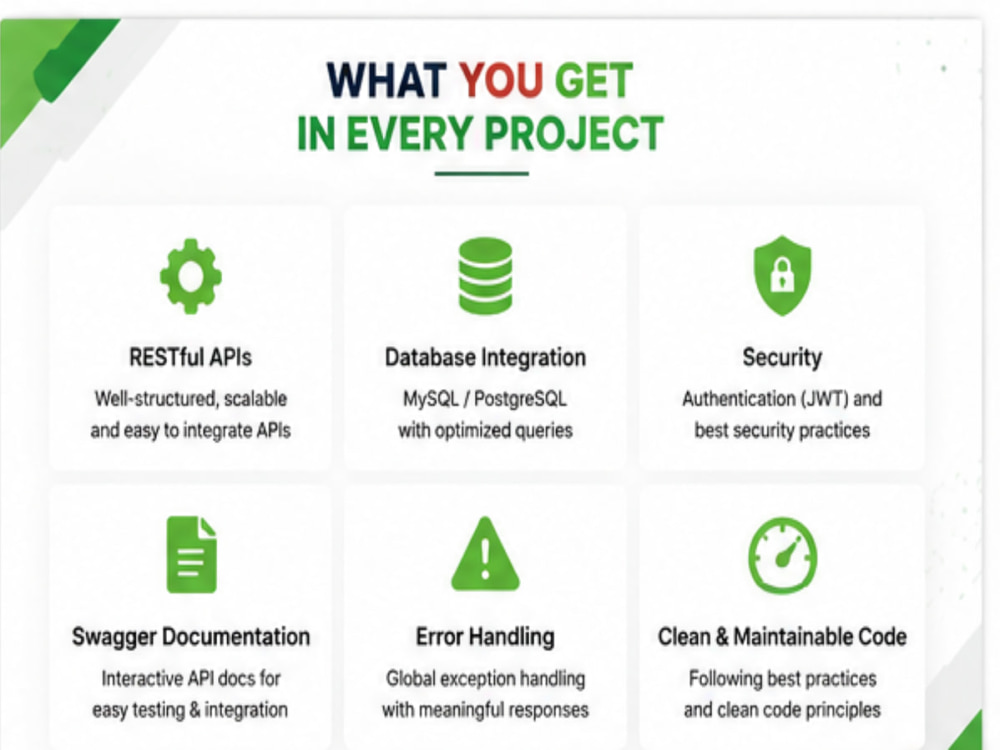 WHAT YOU GET
IN EVERY PROJECT

RESTful APIs
Well-structured, scalable and easy to integrate APIs

Database Integration
MySQL / PostgreSQL with optimized queries

Security
Authentication (JWT) and best security practices

Swagger Documentation
Interactive API docs for easy testing & integration

Error Handling
Global exception handling with meaningful responses

Clean & Maintainable Code
Following best practices and clean code principles